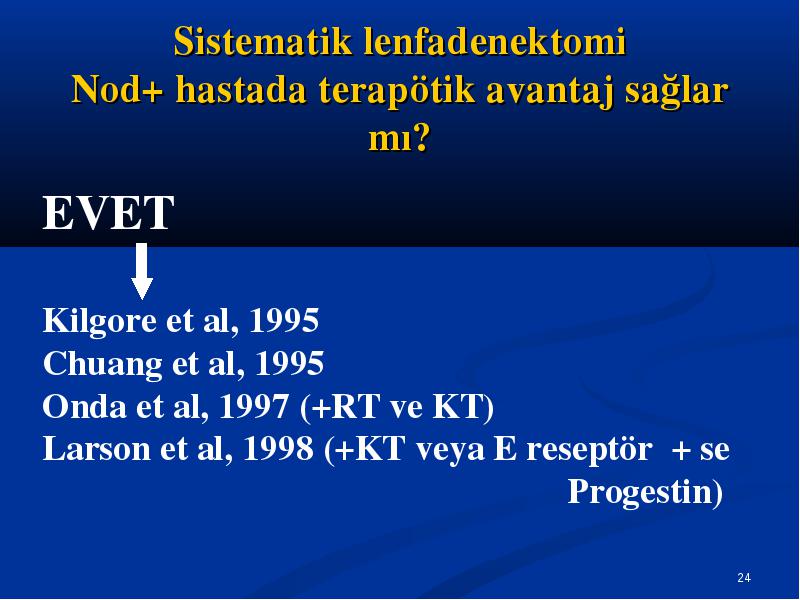 Sistematik lenfadenektomi
Nod+ hastada terapötik avantaj sağlar mı?

EVET

Kilgore et al, 1995
Chuang et al, 1995
Onda et al, 1997 (+RT ve KT)
Larson et al, 1998 (+KT veya E reseptör + se Progestin)

24